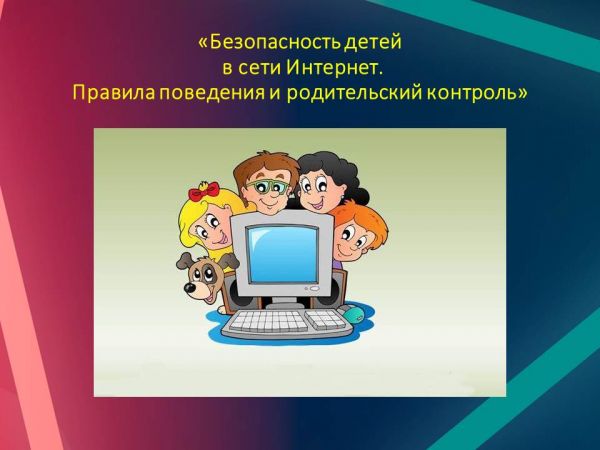 «Безопасность детей
в сети Интернет.
Правила поведения и родительский контроль»